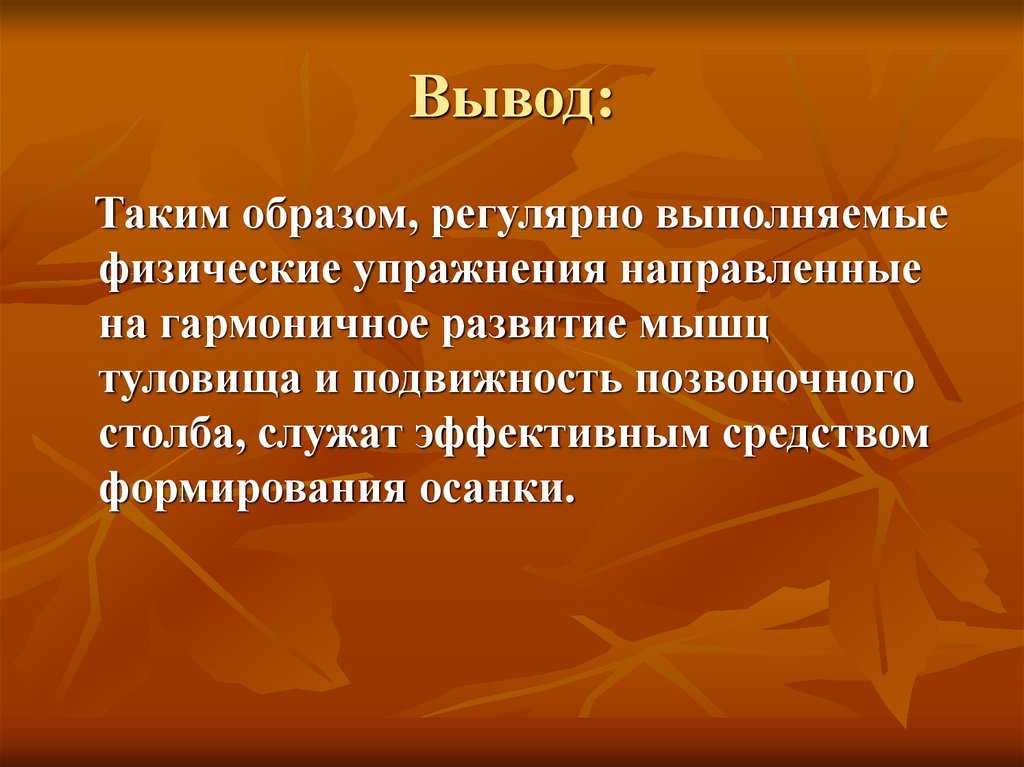 Вывод:

Таким образом, регулярно выполняемые физические упражнения направленные на гармоничное развитие мышц туловища и подвижность позвоночного столба, служат эффективным средством формирования осанки.